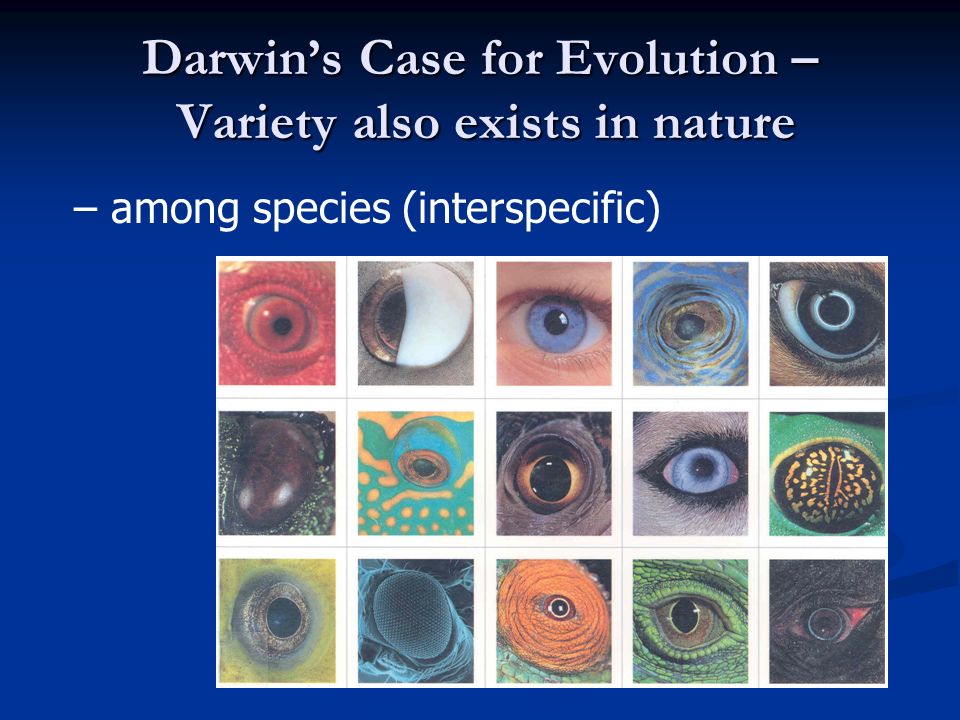 Darwin's Case for Evolution – Variety also exists in nature

– among species (interspecific)